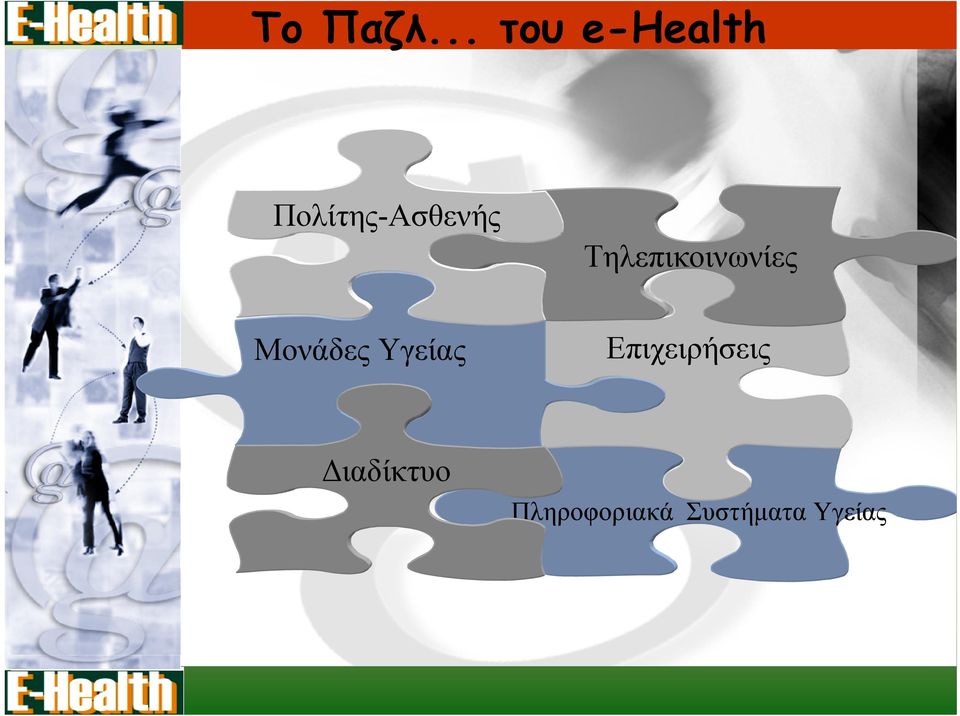 E-Health

Το Παζλ... του e-Health

Πολίτης-Ασθενής

Τηλεπικοινωνίες

Μονάδες Υγείας

Επιχειρήσεις

Διαδίκτυο

Πληροφοριακά Συστήματα Υγείας

E-Health